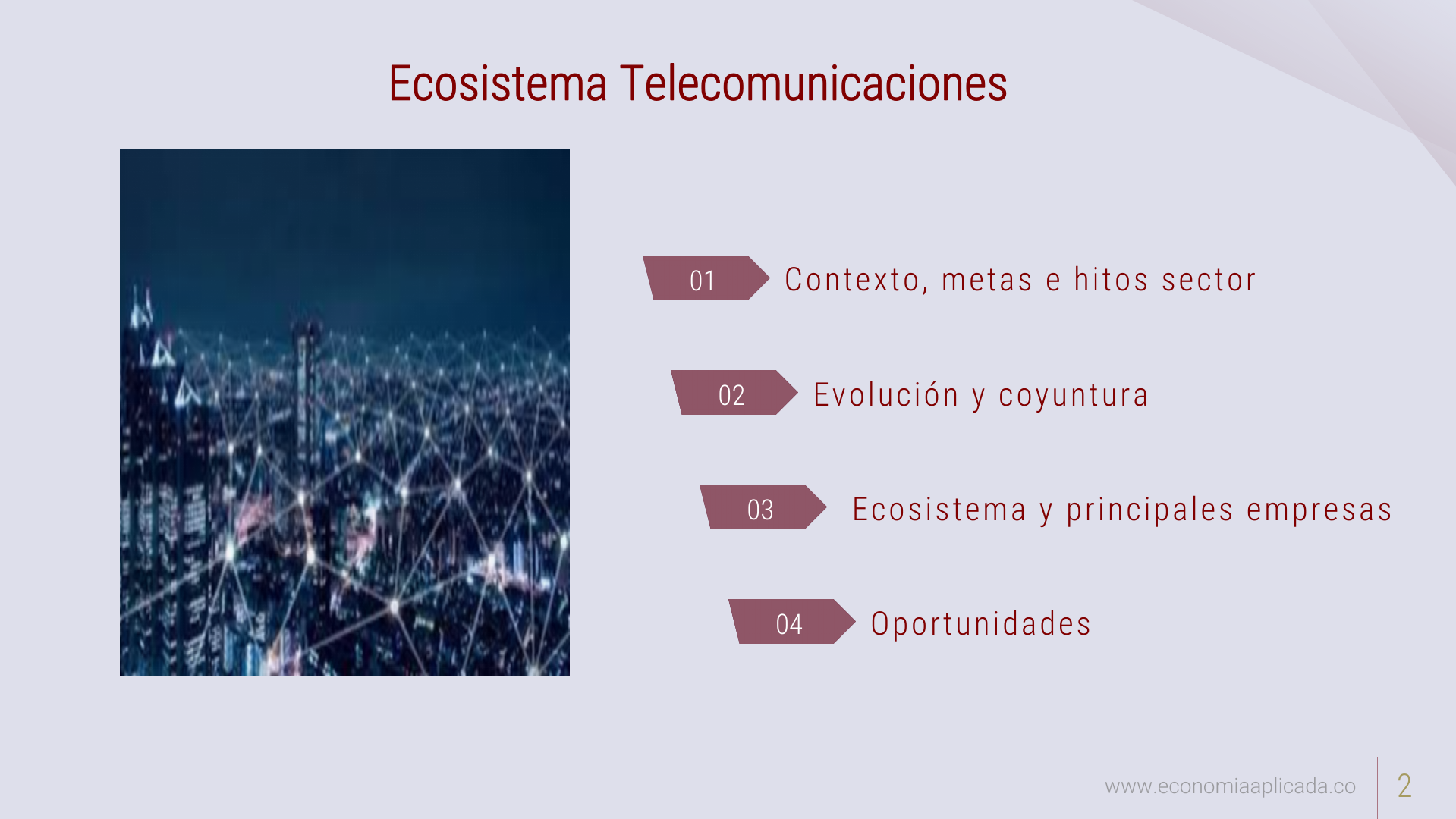 Ecosistema Telecomunicaciones

01 Contexto, metas e hitos sector

02 Evolución y coyuntura

03 Ecosistema y principales empresas

04 Oportunidades

www.economiaaplicada.co 2